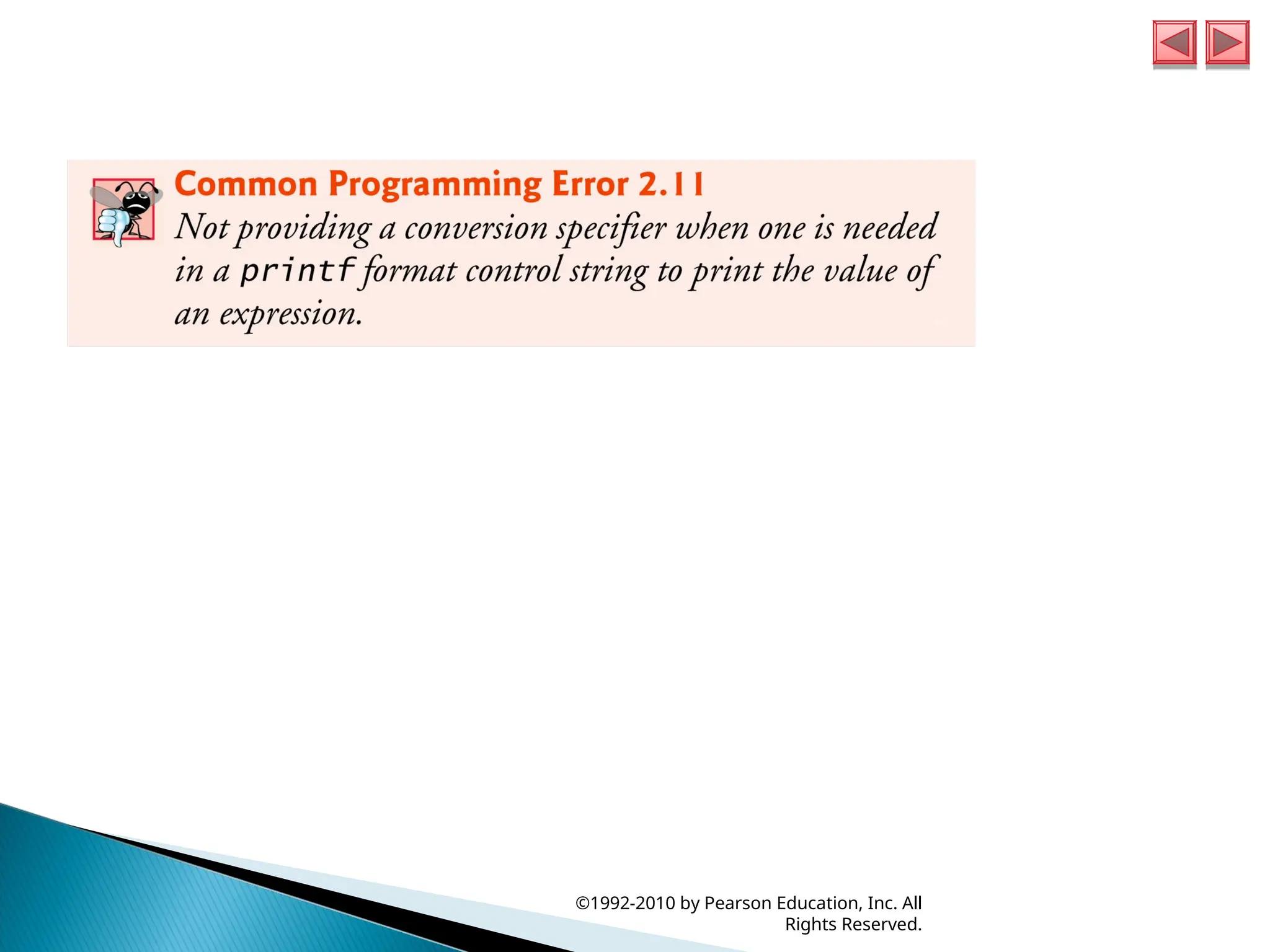 Common Programming Error 2.11

Not providing a conversion specifier when one is needed in a printf format control string to print the value of an expression.

©1992-2010 by Pearson Education, Inc. All Rights Reserved.